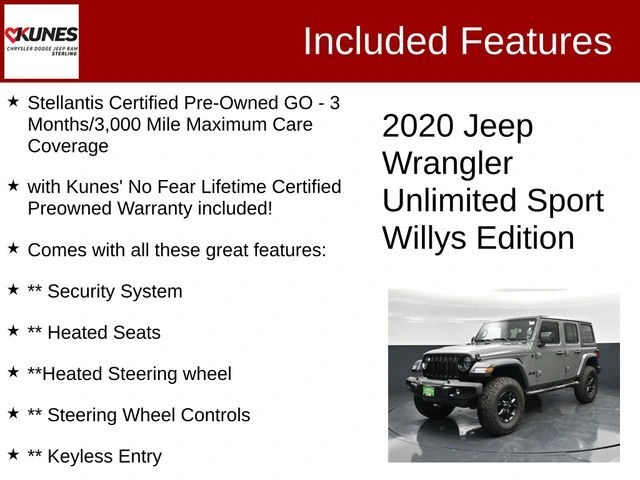 KUNES
CHRYSLER DODGE JEEP RAM
STERLING

Included Features

★ Stellantis Certified Pre-Owned GO - 3 Months/3,000 Mile Maximum Care Coverage

★ with Kunes' No Fear Lifetime Certified Preowned Warranty included!

★ Comes with all these great features:

★ ** Security System

★ ** Heated Seats

★ **Heated Steering wheel

★ ** Steering Wheel Controls

★ ** Keyless Entry

2020 Jeep Wrangler Unlimited Sport Willys Edition